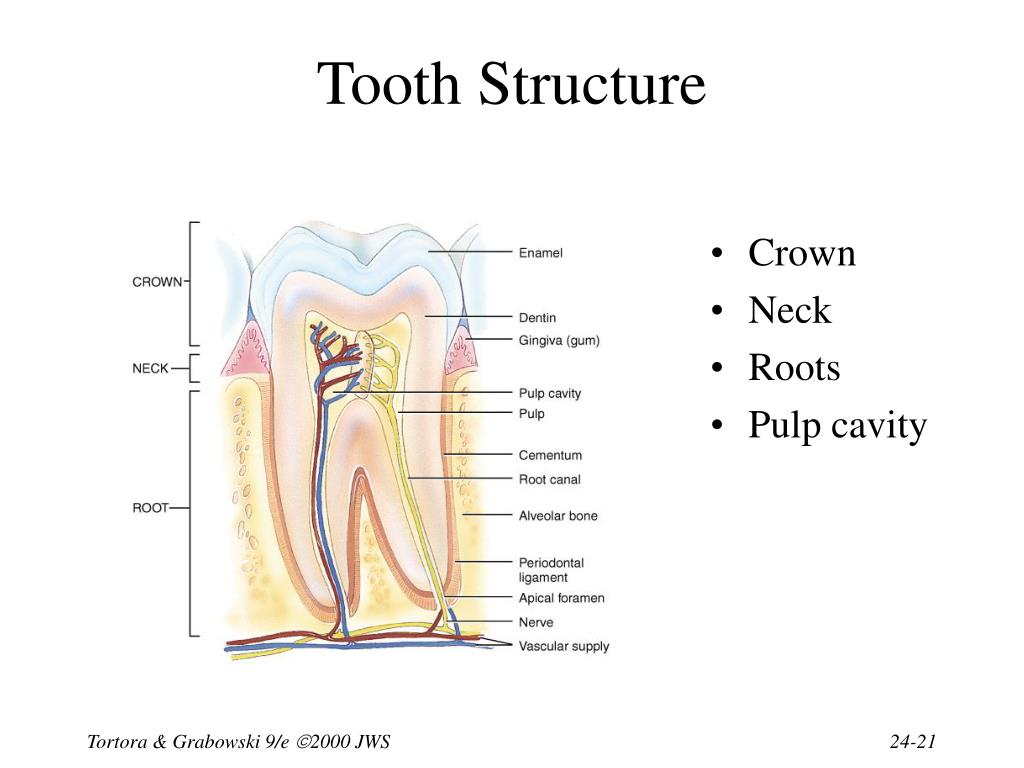 Tooth Structure

CROWN
NECK
ROOT

Enamel
Dentin
Gingiva (gum)
Pulp cavity
Pulp
Cementum
Root canal
Alveolar bone
Periodontal ligament
Apical foramen
Nerve
Vascular supply

• Crown
• Neck
• Roots
• Pulp cavity

Tortora & Grabowski 9/e ©2000 JWS

24-21